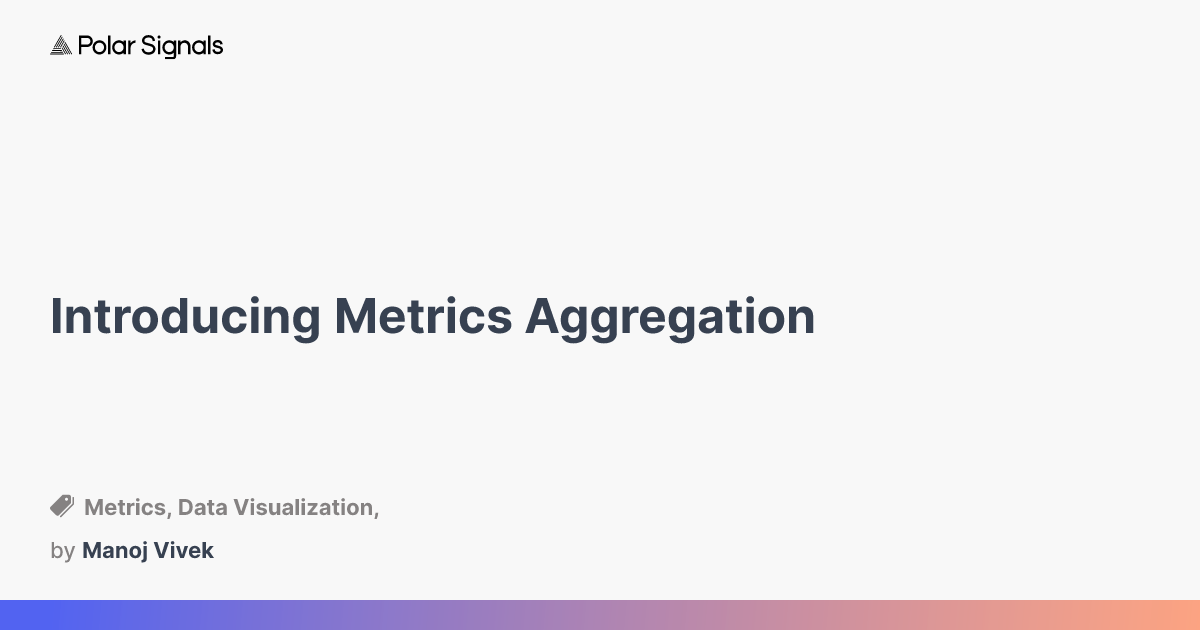 Polar Signals

Introducing Metrics Aggregation

Metrics, Data Visualization,

by Manoj Vivek